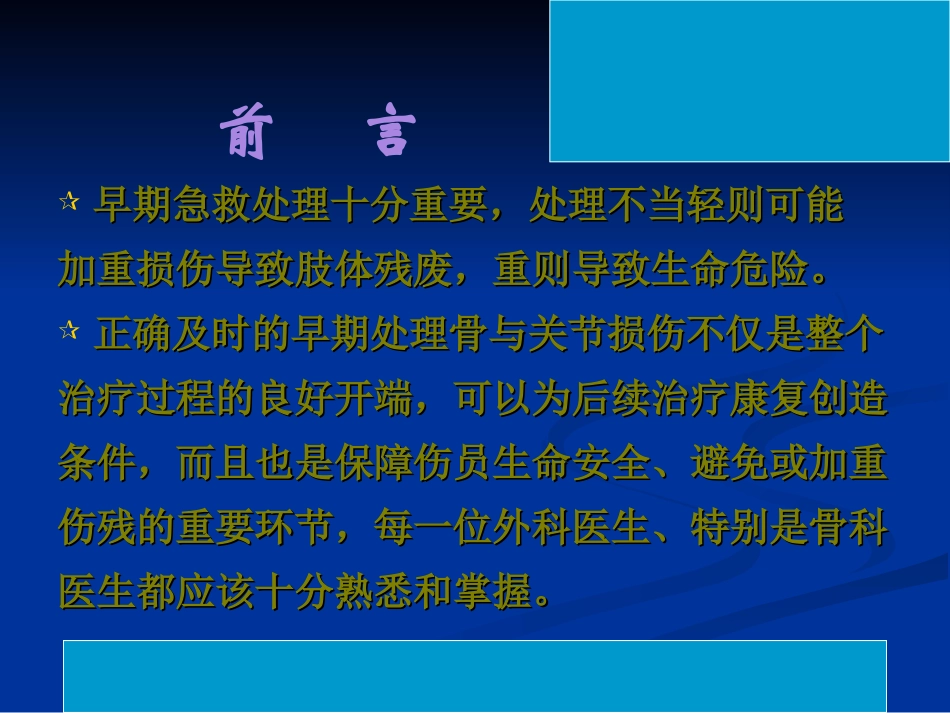 前　言

☆ 早期急救处理十分重要，处理不当轻则可能加重损伤导致肢体残废，重则导致生命危险。

☆ 正确及时的早期处理骨与关节损伤不仅是整个治疗过程的良好开端，可以为后续治疗康复创造条件，而且也是保障伤员生命安全、避免或加重伤残的重要环节，每一位外科医生、特别是骨科医生都应该十分熟悉和掌握。